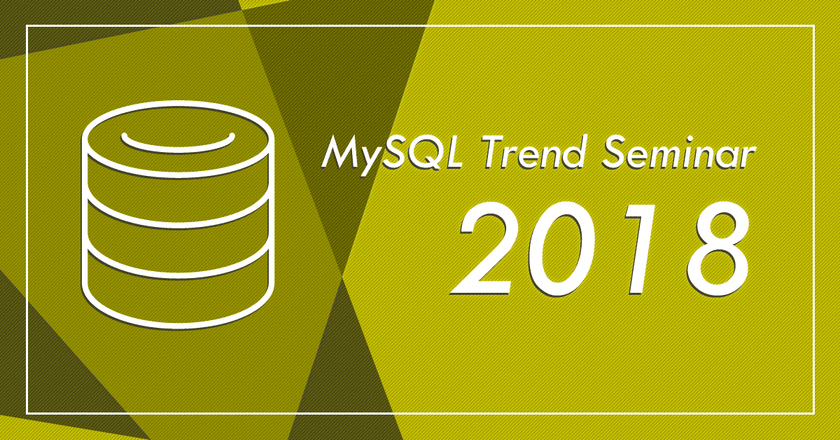 MySQL Trend Seminar
2018